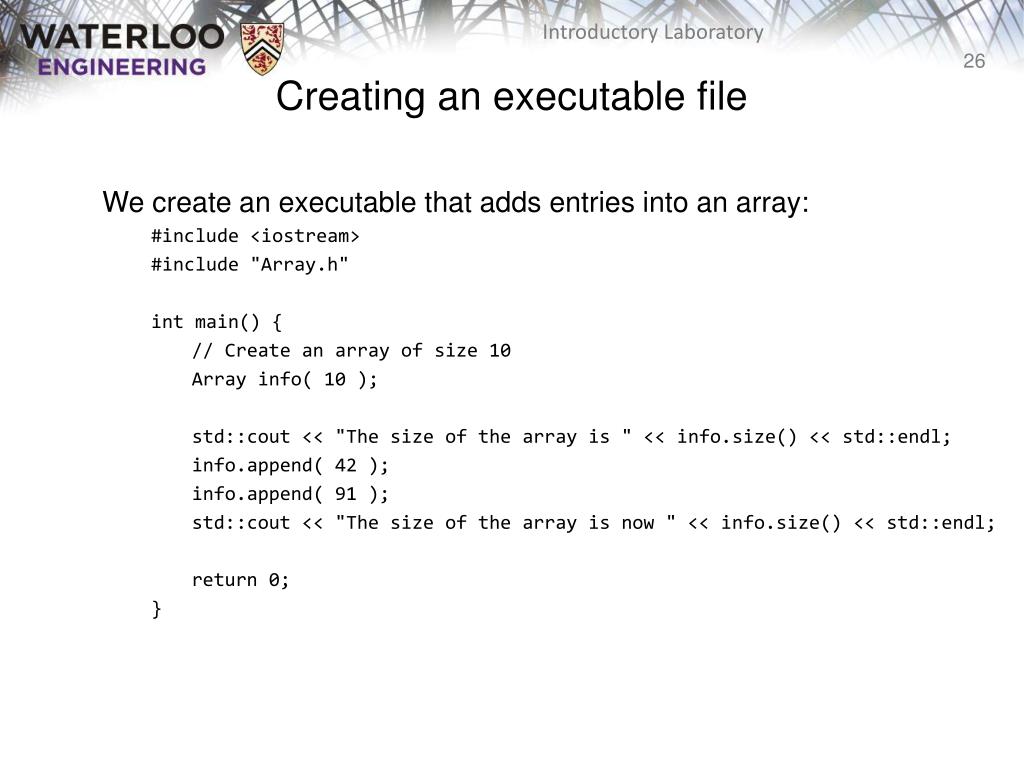 WATERLOO
ENGINEERING

Introductory Laboratory

26

Creating an executable file

We create an executable that adds entries into an array:

#include <iostream>
#include "Array.h"

int main() {
    // Create an array of size 10
    Array info( 10 );

    std::cout << "The size of the array is " << info.size() << std::endl;
    info.append( 42 );
    info.append( 91 );
    std::cout << "The size of the array is now " << info.size() << std::endl;

    return 0;
}